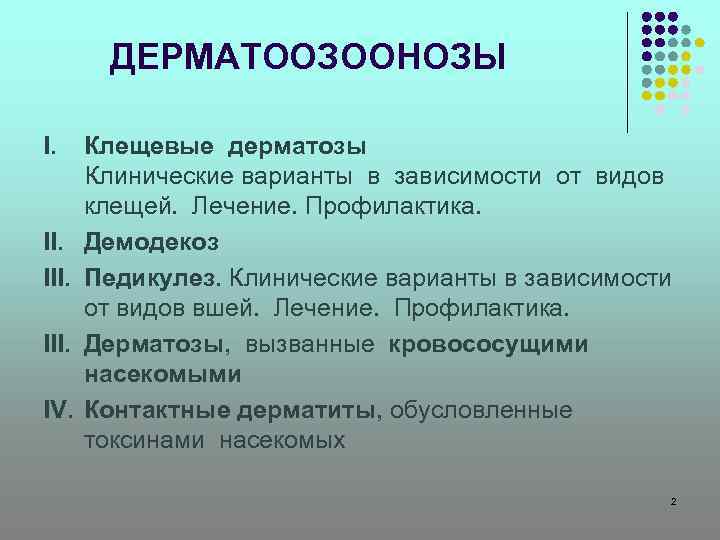 ДЕРМАТООЗООНОЗЫ

I. Клещевые дерматозы
Клинические варианты в зависимости от видов клещей. Лечение. Профилактика.

II. Демодекоз

III. Педикулез. Клинические варианты в зависимости от видов вшей. Лечение. Профилактика.

III. Дерматозы, вызванные кровососущими насекомыми

IV. Контактные дерматиты, обусловленные токсинами насекомых

2